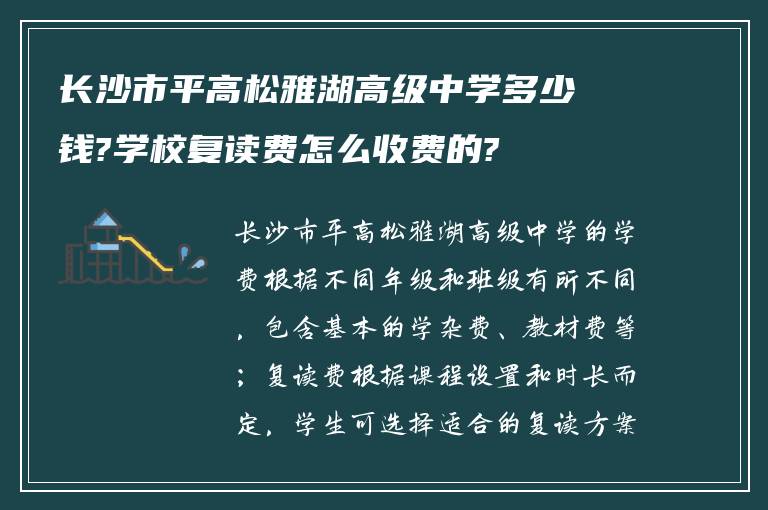 长沙市平高松雅湖高级中学多少钱?学校复读费怎么收费的?

长沙市平高松雅湖高级中学的学费根据不同年级和班级有所不同，包含基本的学杂费、教材费等；复读费根据课程设置和时长而定，学生可选择适合的复读方案